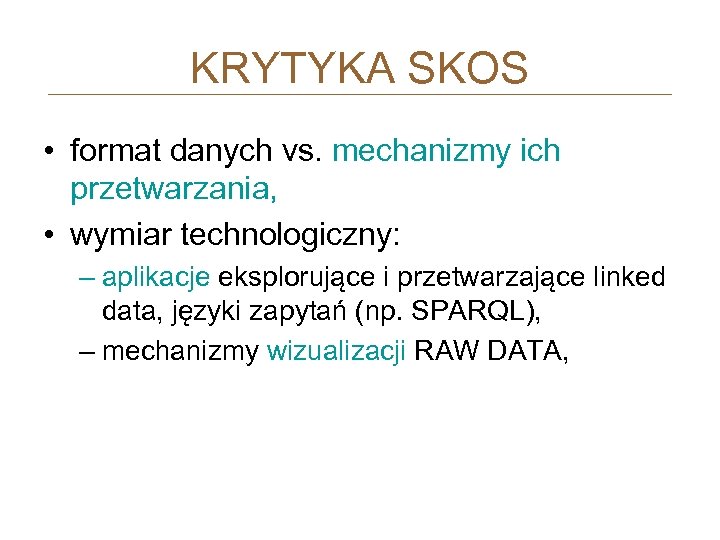 KRYTYKA SKOS

• format danych vs. mechanizmy ich przetwarzania,
• wymiar technologiczny:
– aplikacje eksplorujące i przetwarzające linked data, języki zapytań (np. SPARQL),
– mechanizmy wizualizacji RAW DATA,